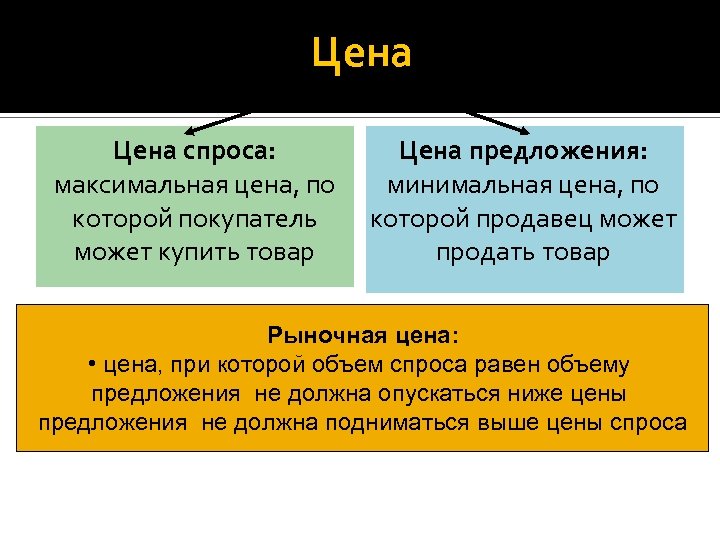 Цена

Цена спроса: максимальная цена, по которой покупатель может купить товар

Цена предложения: минимальная цена, по которой продавец может продать товар

Рыночная цена:
• цена, при которой объем спроса равен объему предложения  не должна опускаться ниже цены предложения  не должна подниматься выше цены спроса